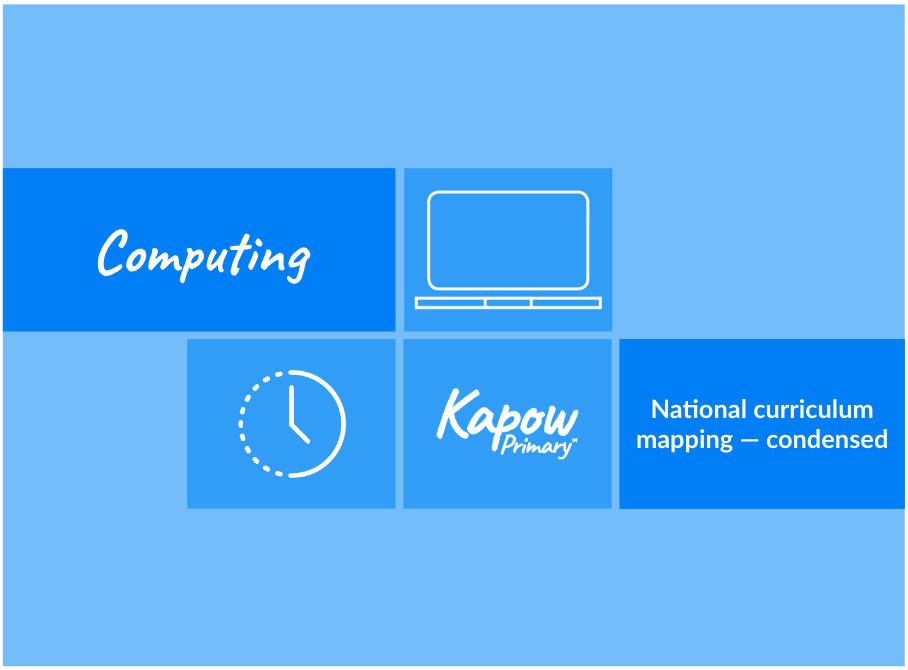 Computing

Kapow Primary™

National curriculum mapping — condensed